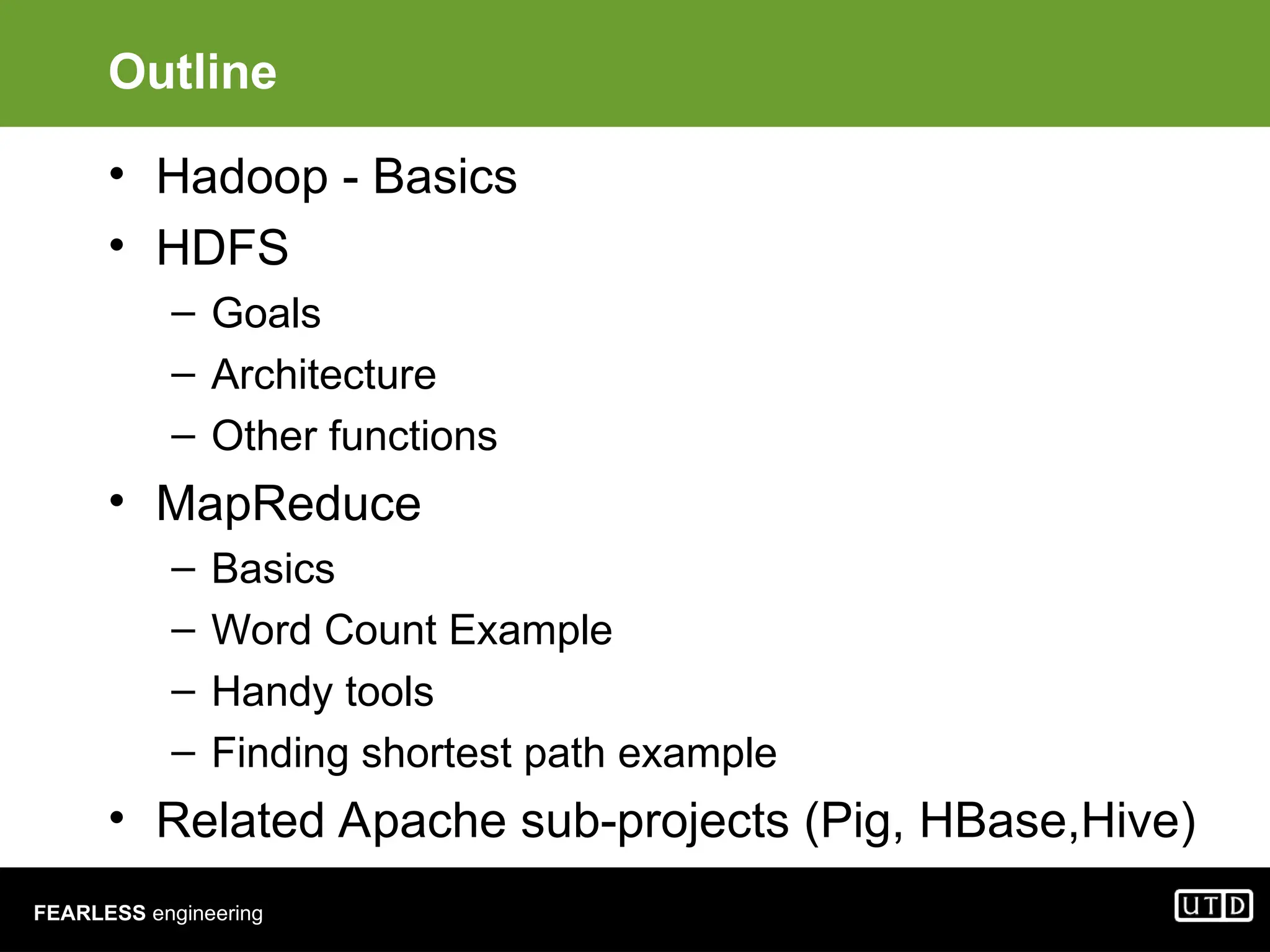 Outline

• Hadoop - Basics
• HDFS
– Goals
– Architecture
– Other functions
• MapReduce
– Basics
– Word Count Example
– Handy tools
– Finding shortest path example
• Related Apache sub-projects (Pig, HBase,Hive)

FEARLESS engineering

UTD